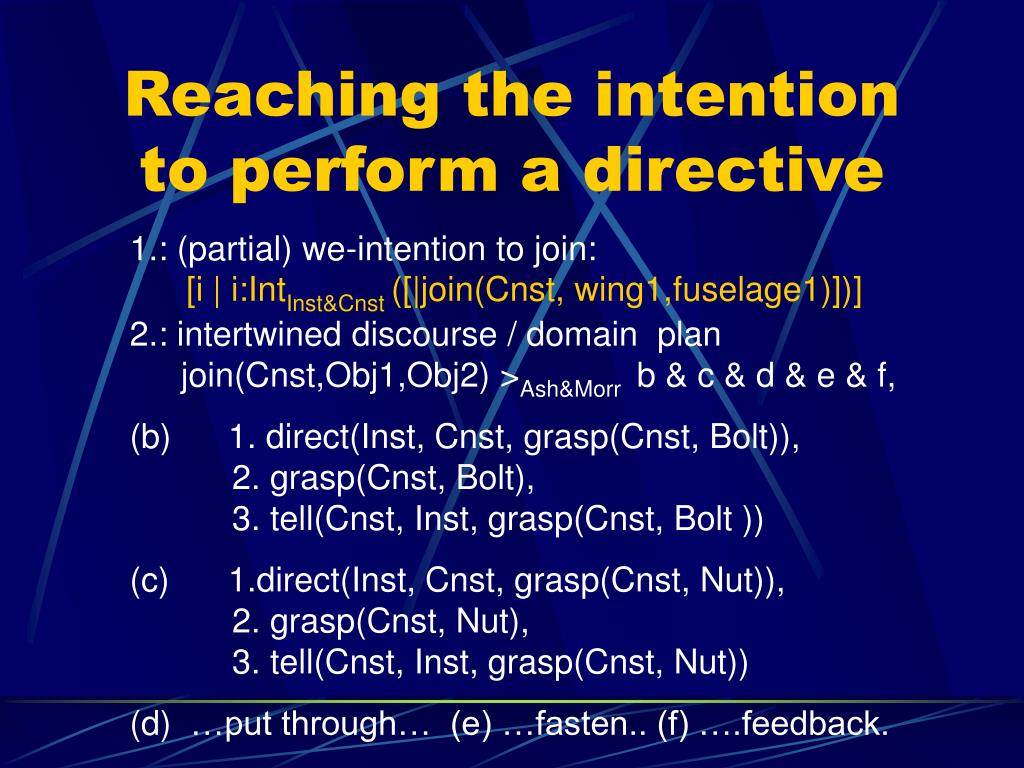 Reaching the intention to perform a directive

1.: (partial) we-intention to join:
[i | i:Int$_{Inst\&Cnst}$ ([|join(Cnst, wing1,fuselage1)])]
2.: intertwined discourse / domain plan
join(Cnst,Obj1,Obj2) >$_{Ash\&Morr}$ b & c & d & e & f,

(b) 1. direct(Inst, Cnst, grasp(Cnst, Bolt)),
2. grasp(Cnst, Bolt),
3. tell(Cnst, Inst, grasp(Cnst, Bolt ))

(c) 1.direct(Inst, Cnst, grasp(Cnst, Nut)),
2. grasp(Cnst, Nut),
3. tell(Cnst, Inst, grasp(Cnst, Nut))

(d) …put through… (e) …fasten.. (f) ….feedback.